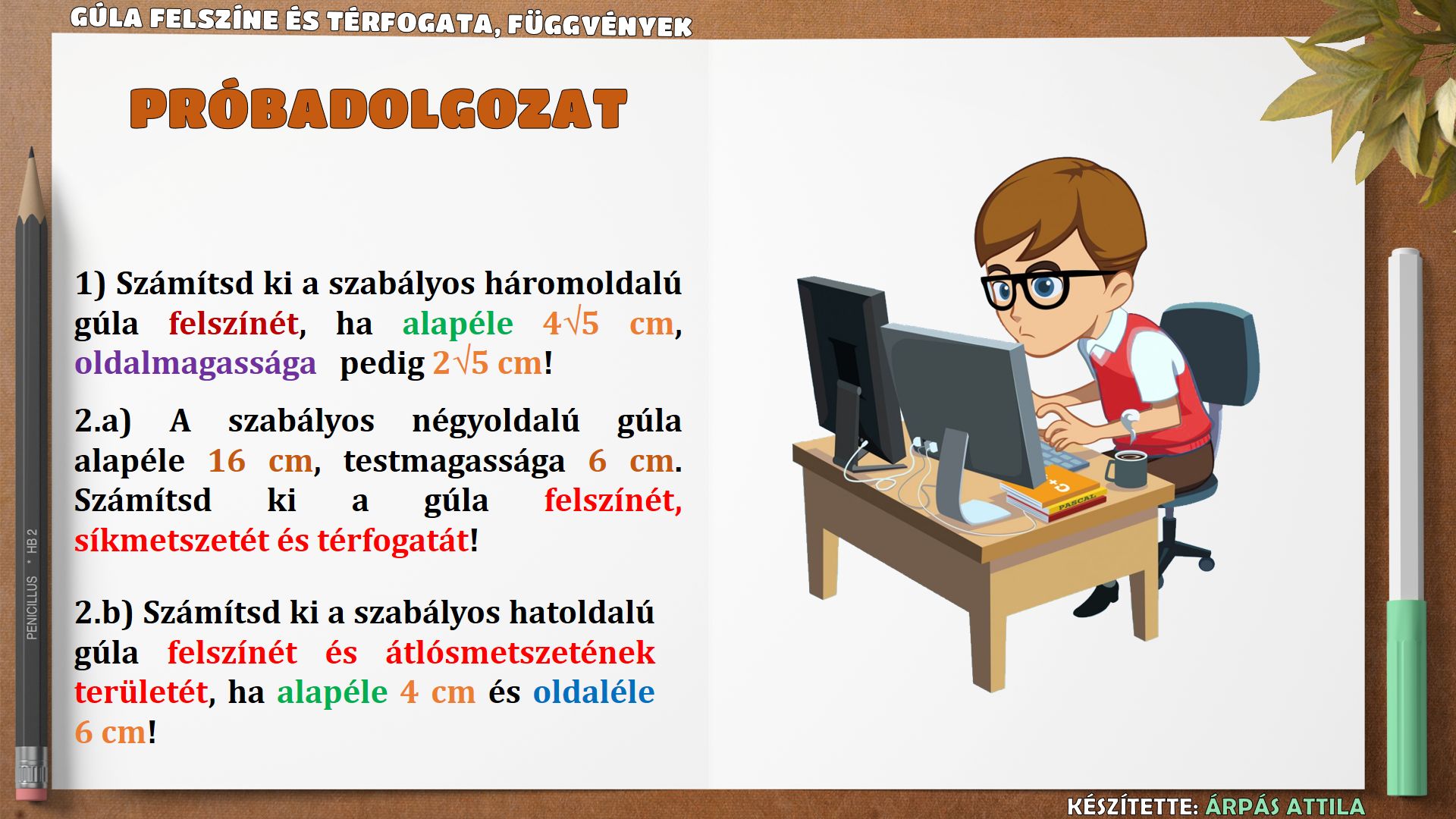 GÚLA FELSZÍNE ÉS TÉRFOGATA, FÜGGVÉNYEK

PRÓBADOLGOZAT

1) Számítsd ki a szabályos háromoldalú gúla felszínét, ha alapéle $4\sqrt{5}$ cm, oldalmagassága pedig $2\sqrt{5}$ cm!

2.a) A szabályos négyoldalú gúla alapéle 16 cm, testmagassága 6 cm. Számítsd ki a gúla felszínét, síkmetszetét és térfogatát!

2.b) Számítsd ki a szabályos hatoldalú gúla felszínét és átlósmetszetének területét, ha alapéle 4 cm és oldaléle 6 cm!

PENICILLUS * HB 2

C++

PASCAL

KÉSZÍTETTE: ÁRPÁS ATTILA